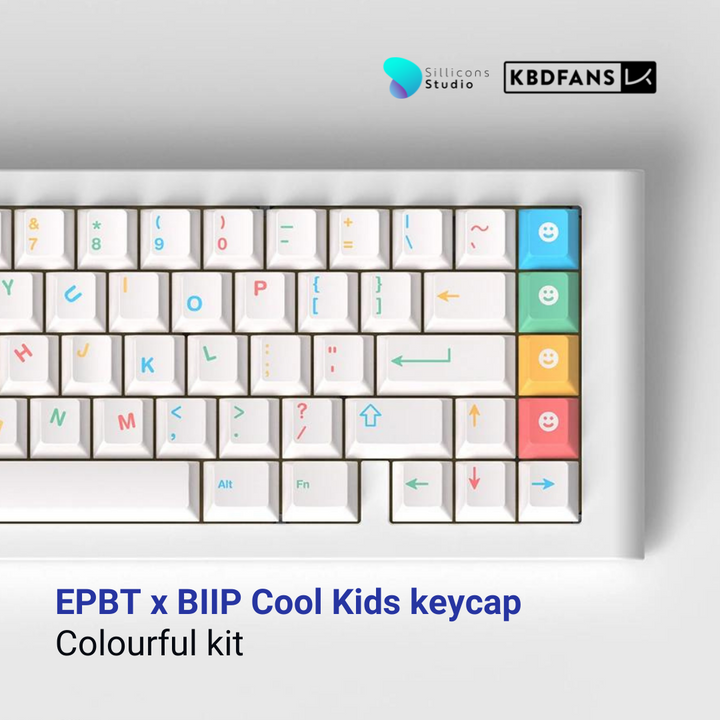 Sillicons Studio
KBDFANS

&
7
*
8
(
9
)
0
_
-
+
=
|
\
~
`

Y
U
I
O
P
{
[
}
]

H
J
K
L
:
;
"
'

N
M
<
,
>
.
?
/

Alt
Fn

EPBT x BIIP Cool Kids keycap
Colourful kit